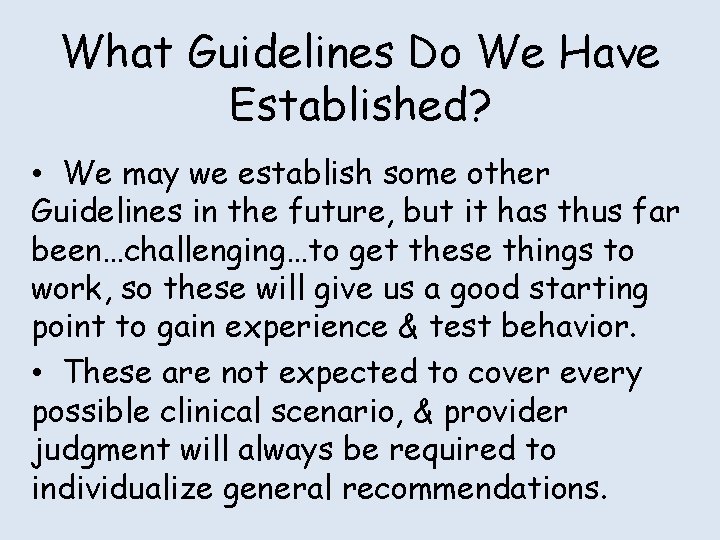 What Guidelines Do We Have Established?

• We may we establish some other Guidelines in the future, but it has thus far been…challenging…to get these things to work, so these will give us a good starting point to gain experience & test behavior.

• These are not expected to cover every possible clinical scenario, & provider judgment will always be required to individualize general recommendations.